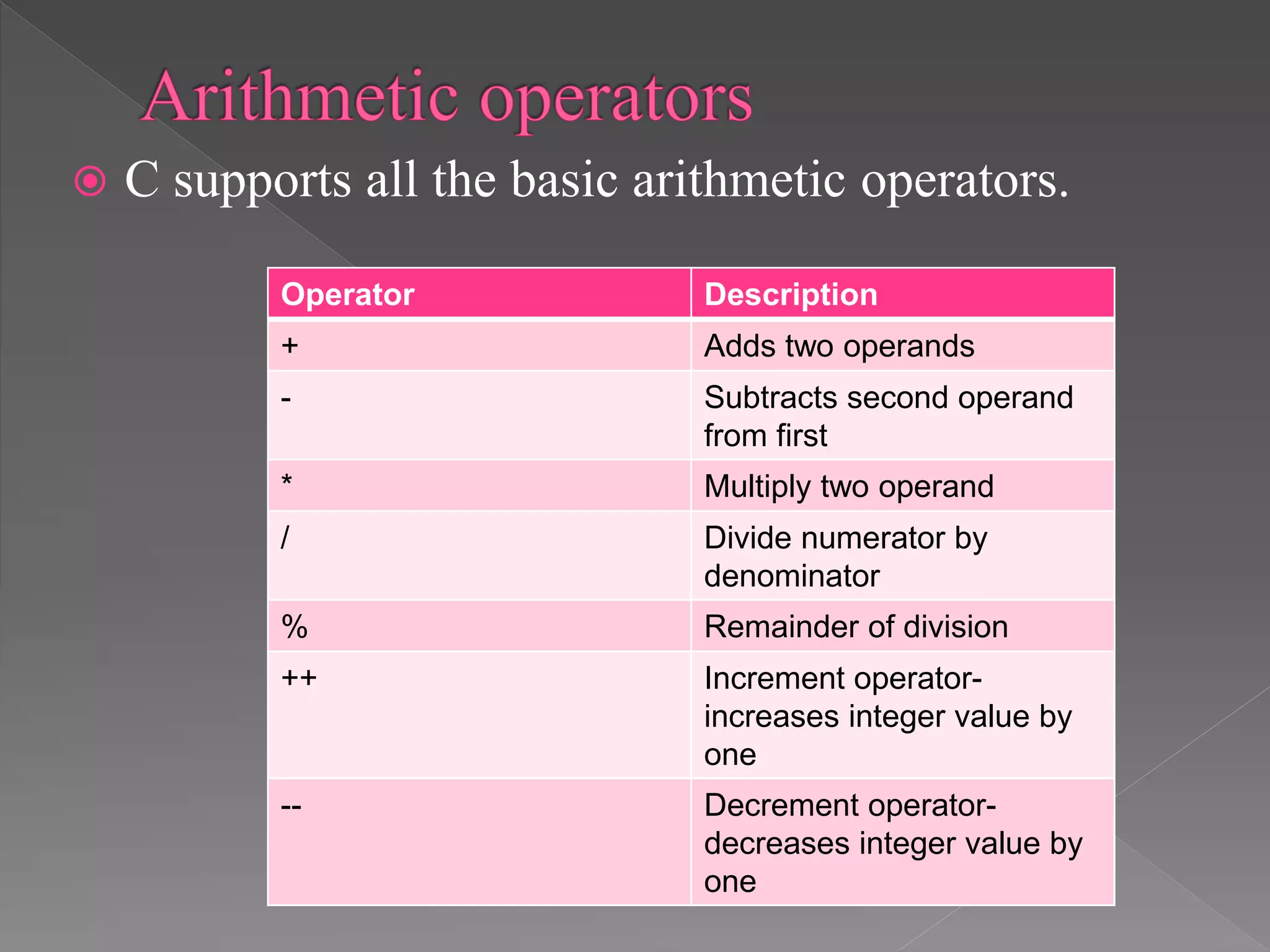 Arithmetic operators

C supports all the basic arithmetic operators.

| Operator | Description |
|---|---|
| + | Adds two operands |
| - | Subtracts second operand from first |
| * | Multiply two operand |
| / | Divide numerator by denominator |
| % | Remainder of division |
| ++ | Increment operator- increases integer value by one |
| -- | Decrement operator- decreases integer value by one |